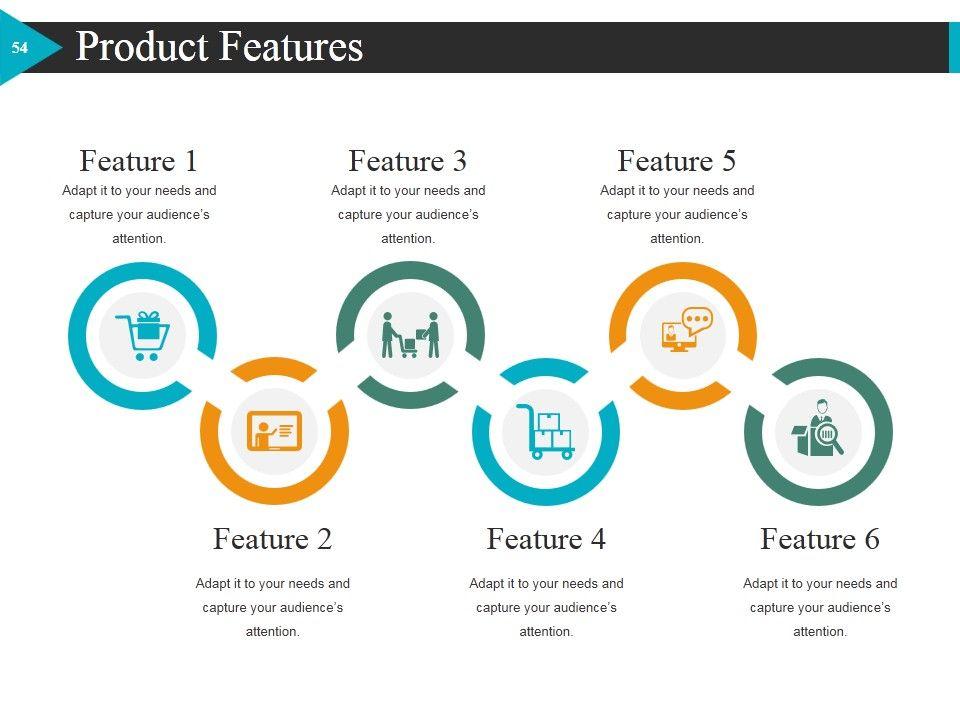 54

Product Features

Feature 1

Adapt it to your needs and capture your audience's attention.

Feature 3

Adapt it to your needs and capture your audience's attention.

Feature 5

Adapt it to your needs and capture your audience's attention.

Feature 2

Adapt it to your needs and capture your audience's attention.

Feature 4

Adapt it to your needs and capture your audience's attention.

Feature 6

Adapt it to your needs and capture your audience's attention.